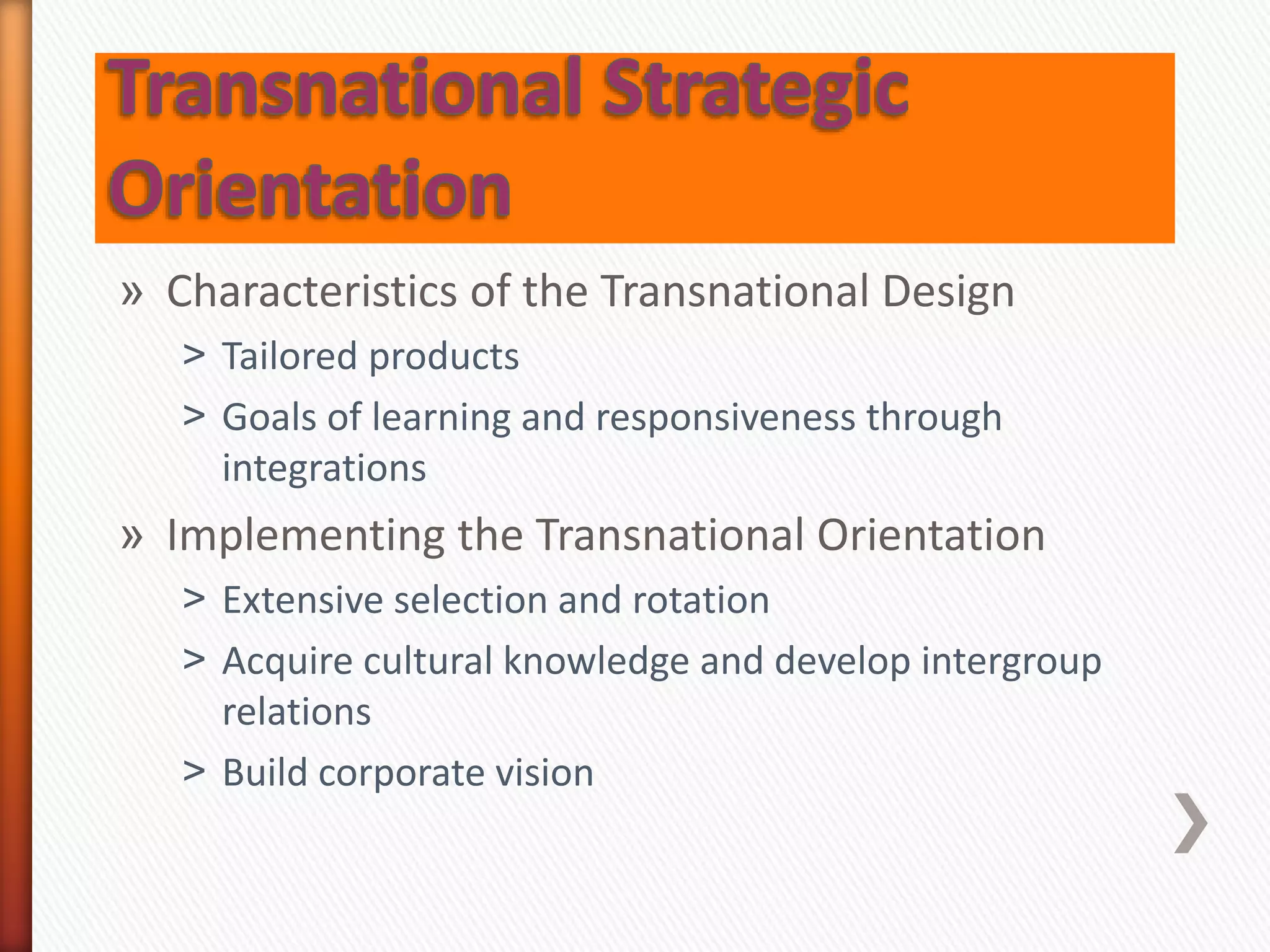 Transnational Strategic Orientation

» Characteristics of the Transnational Design

> Tailored products

> Goals of learning and responsiveness through integrations

» Implementing the Transnational Orientation

> Extensive selection and rotation

> Acquire cultural knowledge and develop intergroup relations

> Build corporate vision